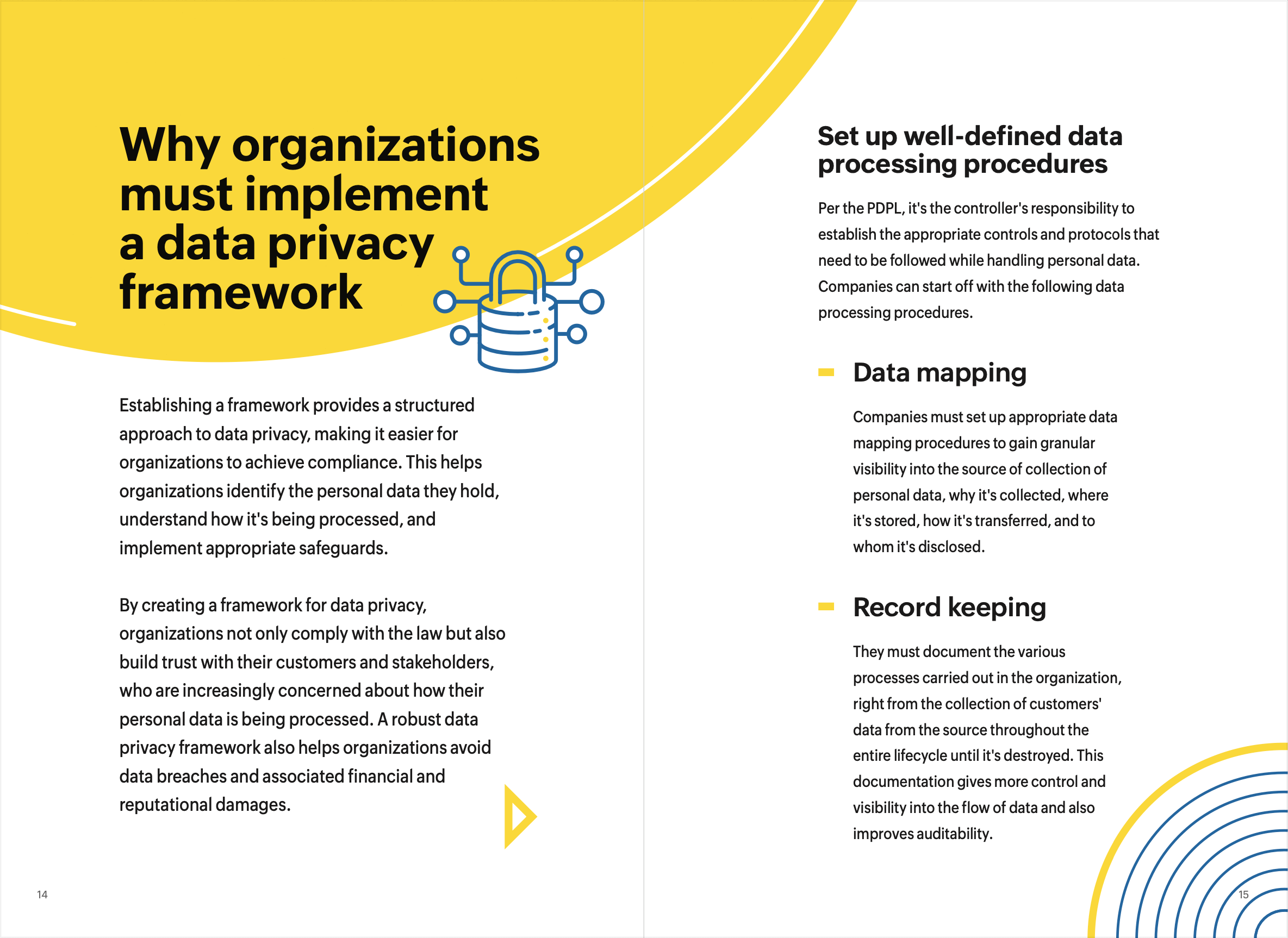 Why organizations must implement a data privacy framework

Establishing a framework provides a structured approach to data privacy, making it easier for organizations to achieve compliance. This helps organizations identify the personal data they hold, understand how it's being processed, and implement appropriate safeguards.

By creating a framework for data privacy, organizations not only comply with the law but also build trust with their customers and stakeholders, who are increasingly concerned about how their personal data is being processed. A robust data privacy framework also helps organizations avoid data breaches and associated financial and reputational damages.

14

Set up well-defined data processing procedures

Per the PDPL, it's the controller's responsibility to establish the appropriate controls and protocols that need to be followed while handling personal data. Companies can start off with the following data processing procedures.

Data mapping

Companies must set up appropriate data mapping procedures to gain granular visibility into the source of collection of personal data, why it's collected, where it's stored, how it's transferred, and to whom it's disclosed.

Record keeping

They must document the various processes carried out in the organization, right from the collection of customers' data from the source throughout the entire lifecycle until it's destroyed. This documentation gives more control and visibility into the flow of data and also improves auditability.

15